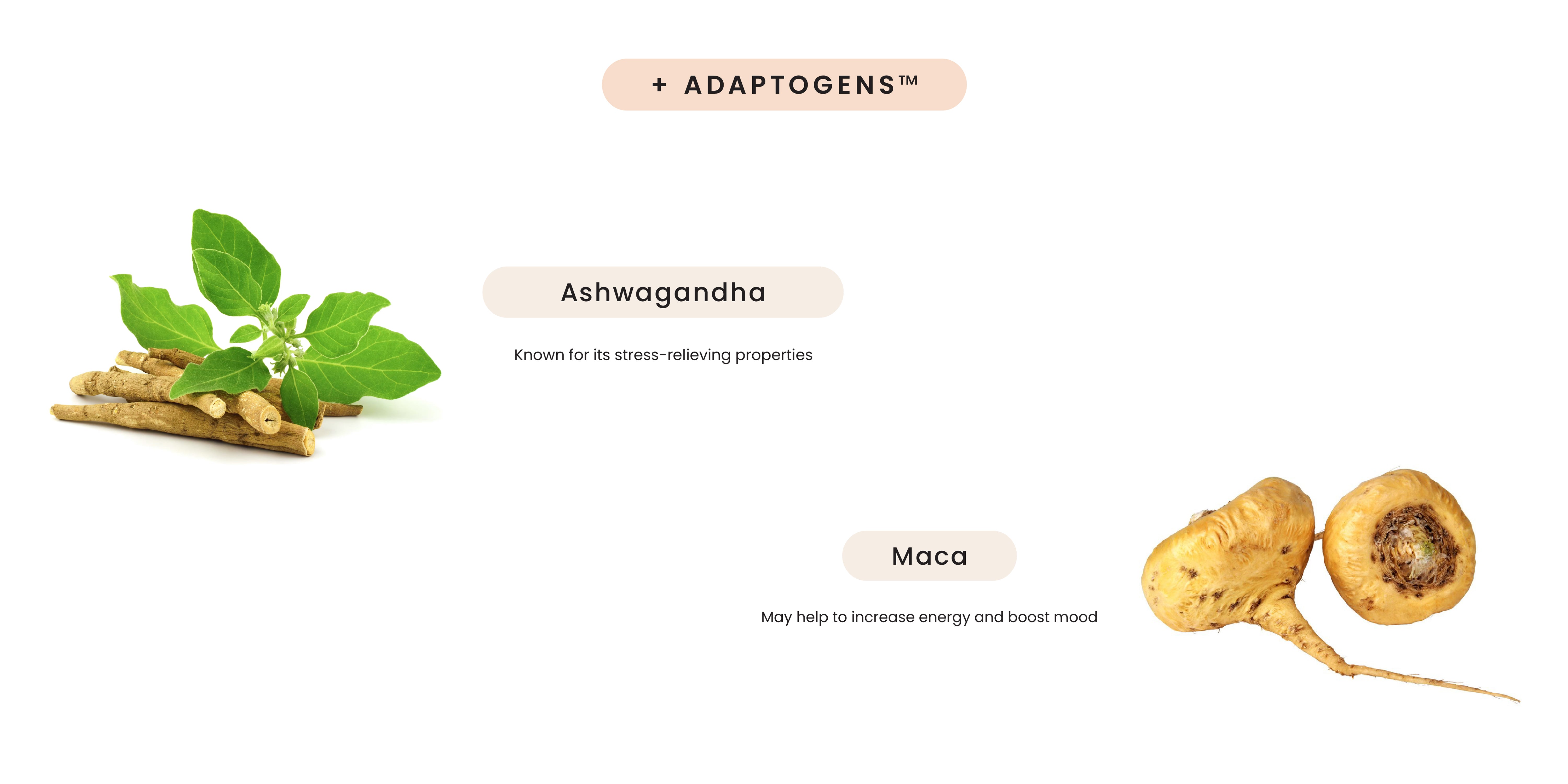 + ADAPTOGENS™

Ashwagandha

Known for its stress-relieving properties

Maca

May help to increase energy and boost mood